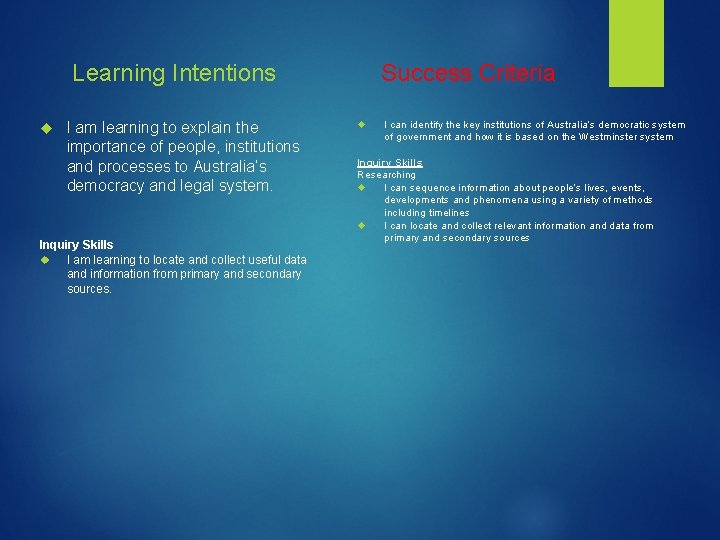 Learning Intentions

I am learning to explain the importance of people, institutions and processes to Australia's democracy and legal system.

Inquiry Skills

I am learning to locate and collect useful data and information from primary and secondary sources.

Success Criteria

I can identify the key institutions of Australia's democratic system of government and how it is based on the Westminster system

Inquiry Skills
Researching

I can sequence information about people's lives, events, developments and phenomena using a variety of methods including timelines

I can locate and collect relevant information and data from primary and secondary sources